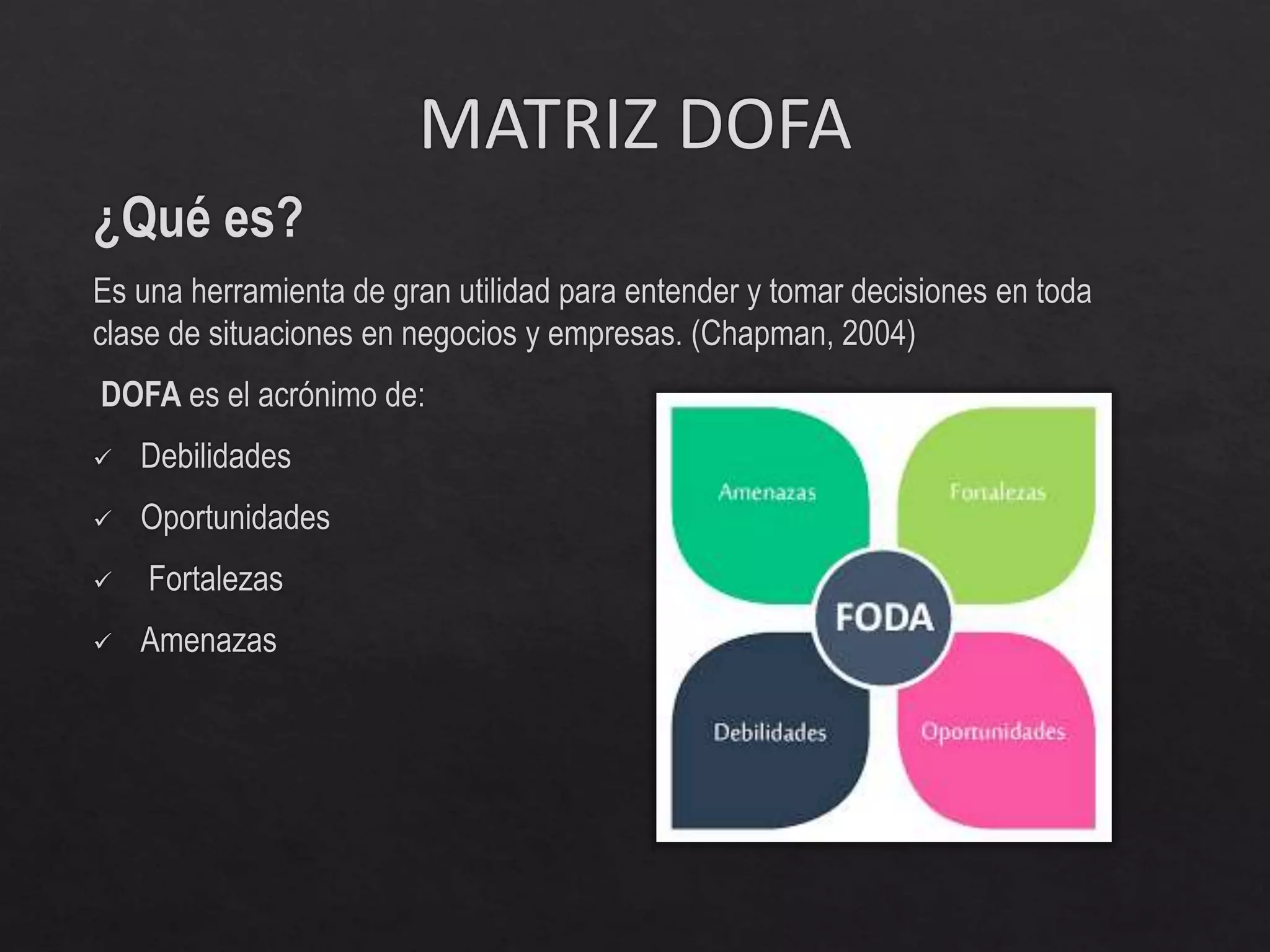 MATRIZ DOFA

¿Qué es?

Es una herramienta de gran utilidad para entender y tomar decisiones en toda clase de situaciones en negocios y empresas. (Chapman, 2004)

DOFA es el acrónimo de:

✓ Debilidades
✓ Oportunidades
✓ Fortalezas
✓ Amenazas

Amenazas
Fortalezas
FODA
Debilidades
Oportunidades